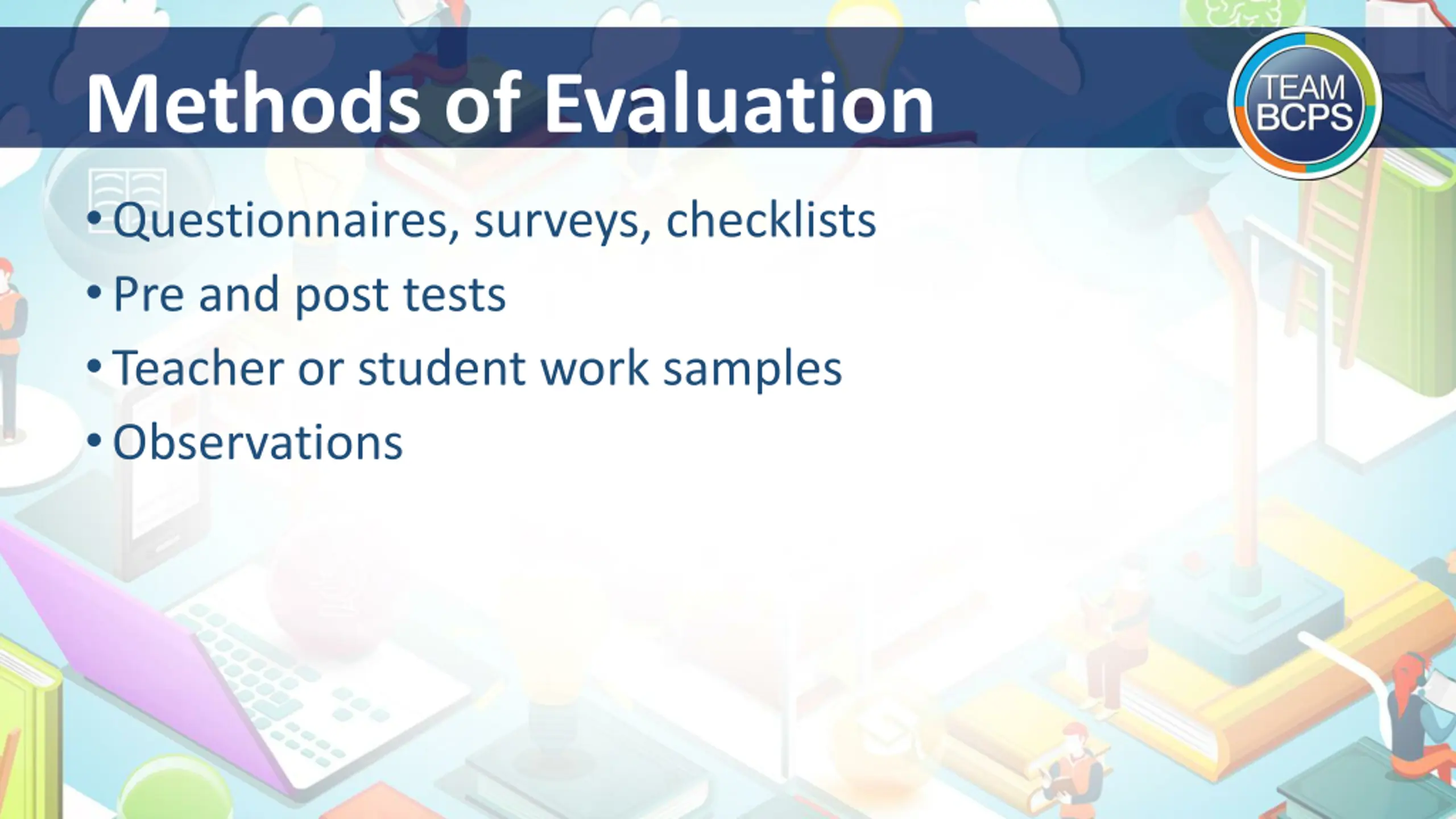 Methods of Evaluation

TEAM BCPS

• Questionnaires, surveys, checklists
• Pre and post tests
• Teacher or student work samples
• Observations